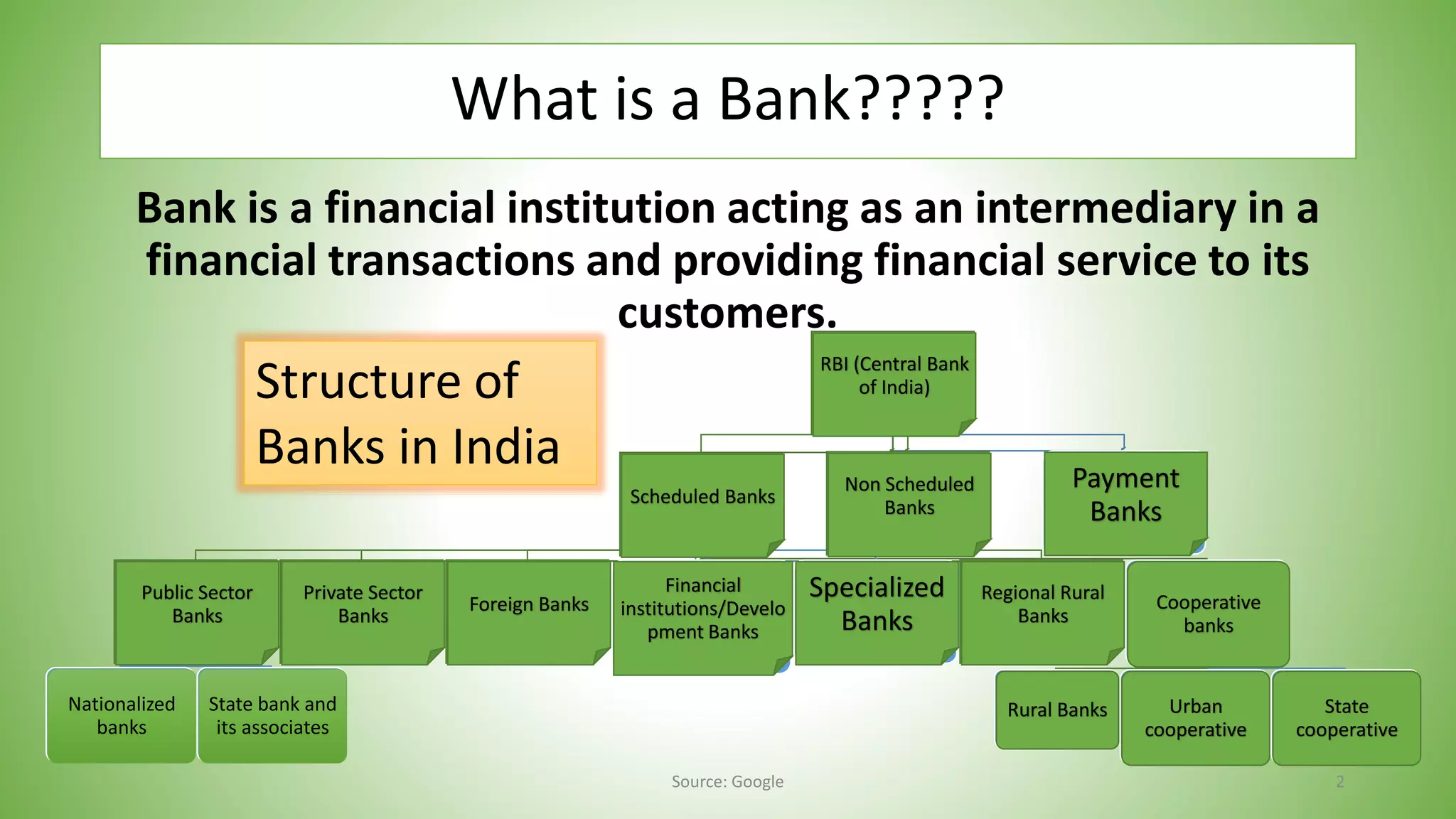 What is a Bank?????

Bank is a financial institution acting as an intermediary in a financial transactions and providing financial service to its customers.

Structure of Banks in India

RBI (Central Bank of India)

Scheduled Banks

Non Scheduled Banks

Payment Banks

Public Sector Banks

Private Sector Banks

Foreign Banks

Financial institutions/Development Banks

Specialized Banks

Regional Rural Banks

Cooperative banks

Nationalized banks

State bank and its associates

Rural Banks

Urban cooperative

State cooperative

Source: Google

2